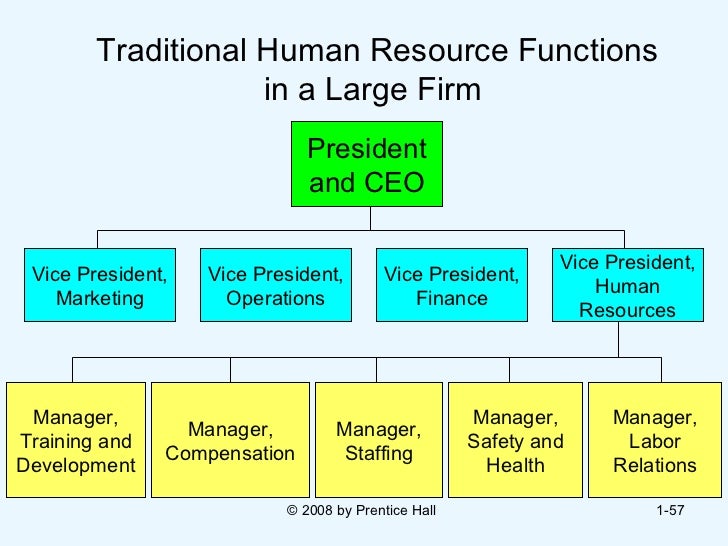 Traditional Human Resource Functions in a Large Firm

President and CEO

Vice President, Marketing

Vice President, Operations

Vice President, Finance

Vice President, Human Resources

Manager, Training and Development

Manager, Compensation

Manager, Staffing

Manager, Safety and Health

Manager, Labor Relations

© 2008 by Prentice Hall

1-57